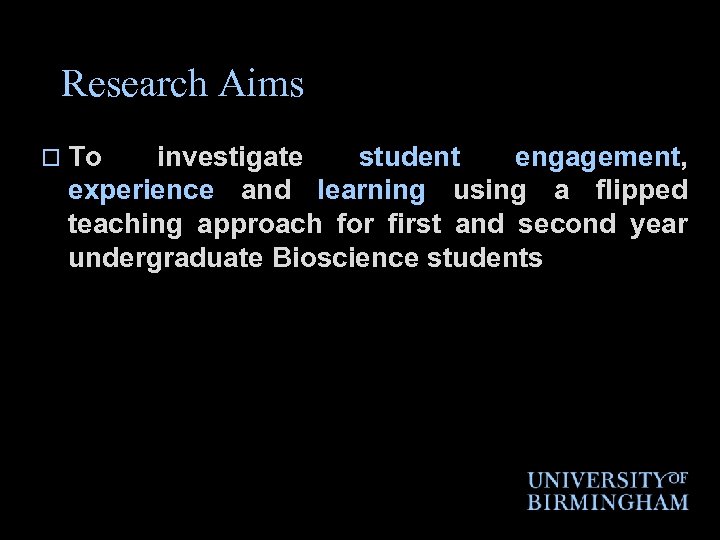 Research Aims

□ To investigate student engagement, experience and learning using a flipped teaching approach for first and second year undergraduate Bioscience students

UNIVERSITY OF
BIRMINGHAM